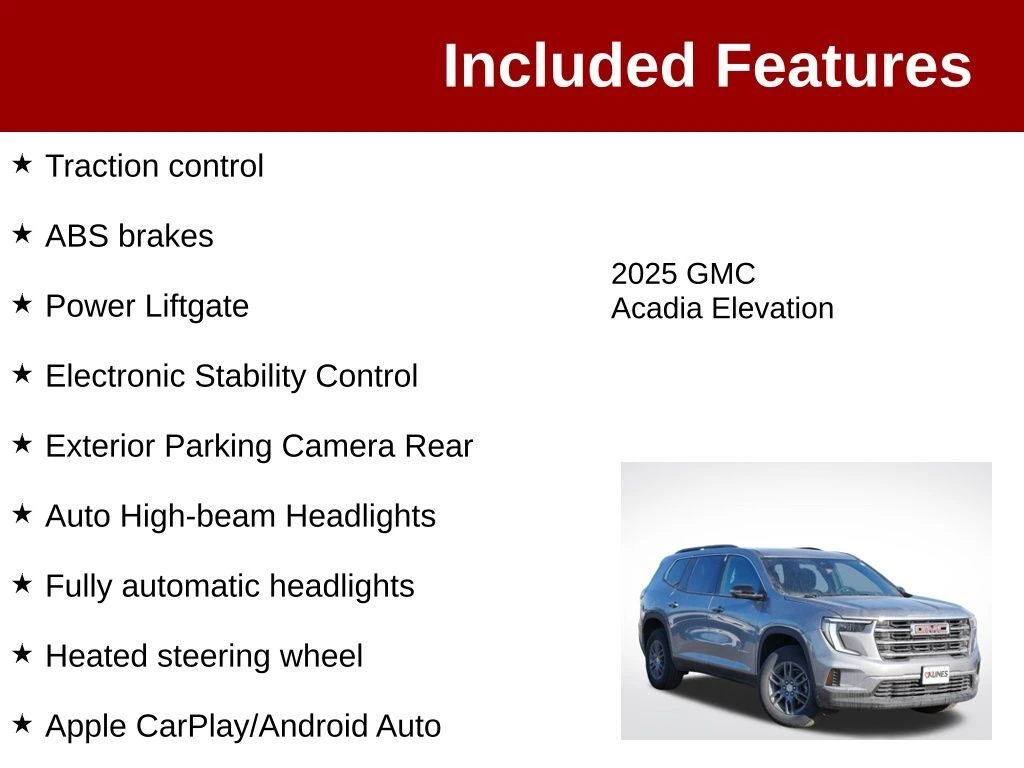 Included Features

★ Traction control

★ ABS brakes

★ Power Liftgate

★ Electronic Stability Control

★ Exterior Parking Camera Rear

★ Auto High-beam Headlights

★ Fully automatic headlights

★ Heated steering wheel

★ Apple CarPlay/Android Auto

2025 GMC
Acadia Elevation

GMC

KUNES